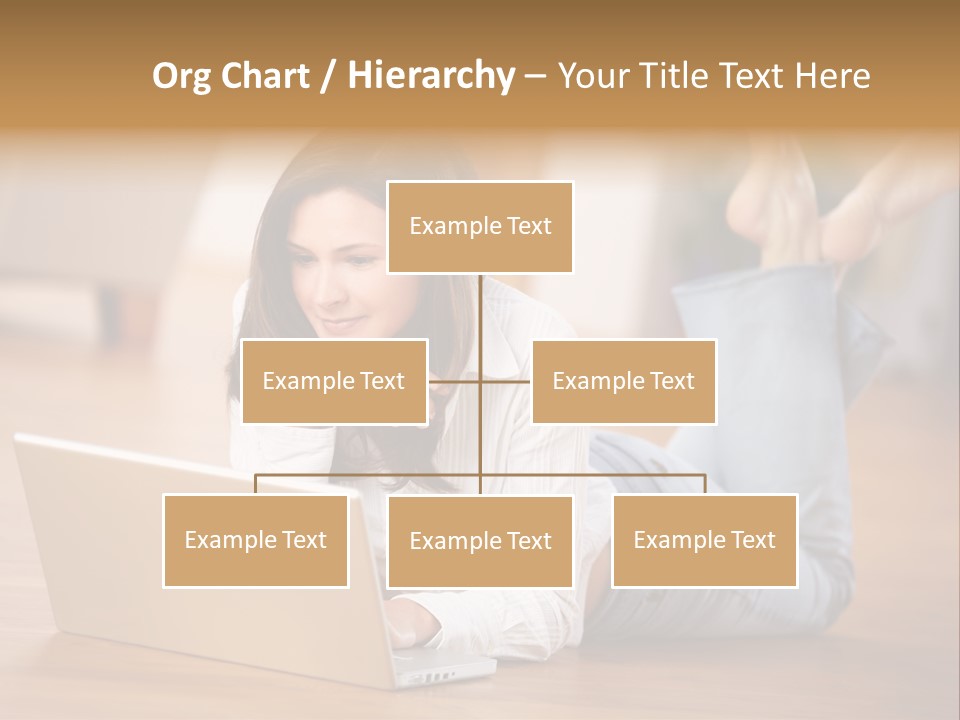 Org Chart / Hierarchy – Your Title Text Here

Example Text

Example Text

Example Text

Example Text

Example Text

Example Text